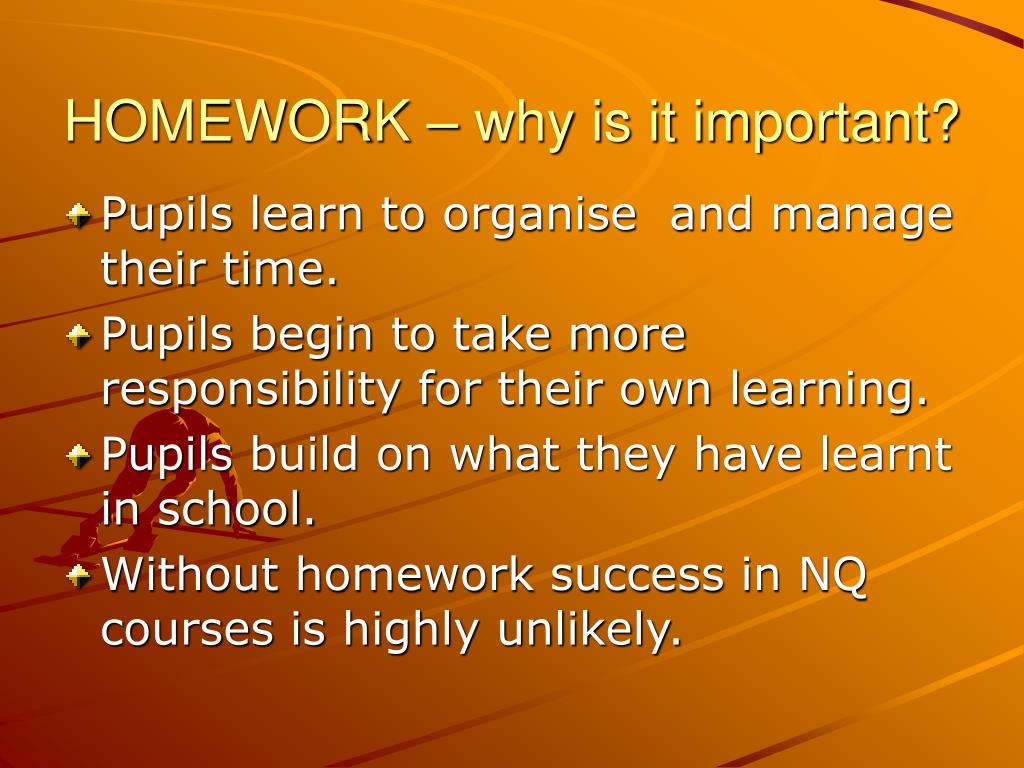 HOMEWORK – why is it important?

Pupils learn to organise and manage their time.

Pupils begin to take more responsibility for their own learning.

Pupils build on what they have learnt in school.

Without homework success in NQ courses is highly unlikely.